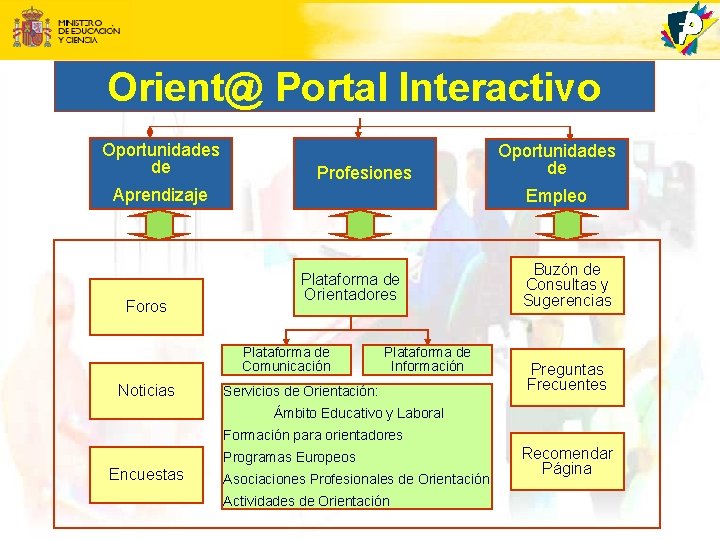 MINISTERIO DE EDUCACIÓN Y CIENCIA

Orient@ Portal Interactivo

Oportunidades de Aprendizaje

Profesiones

Oportunidades de Empleo

Foros

Noticias

Encuestas

Plataforma de Orientadores

Plataforma de Comunicación

Plataforma de Información

Servicios de Orientación:
Ámbito Educativo y Laboral
Formación para orientadores
Programas Europeos
Asociaciones Profesionales de Orientación
Actividades de Orientación

Buzón de Consultas y Sugerencias

Preguntas Frecuentes

Recomendar Página